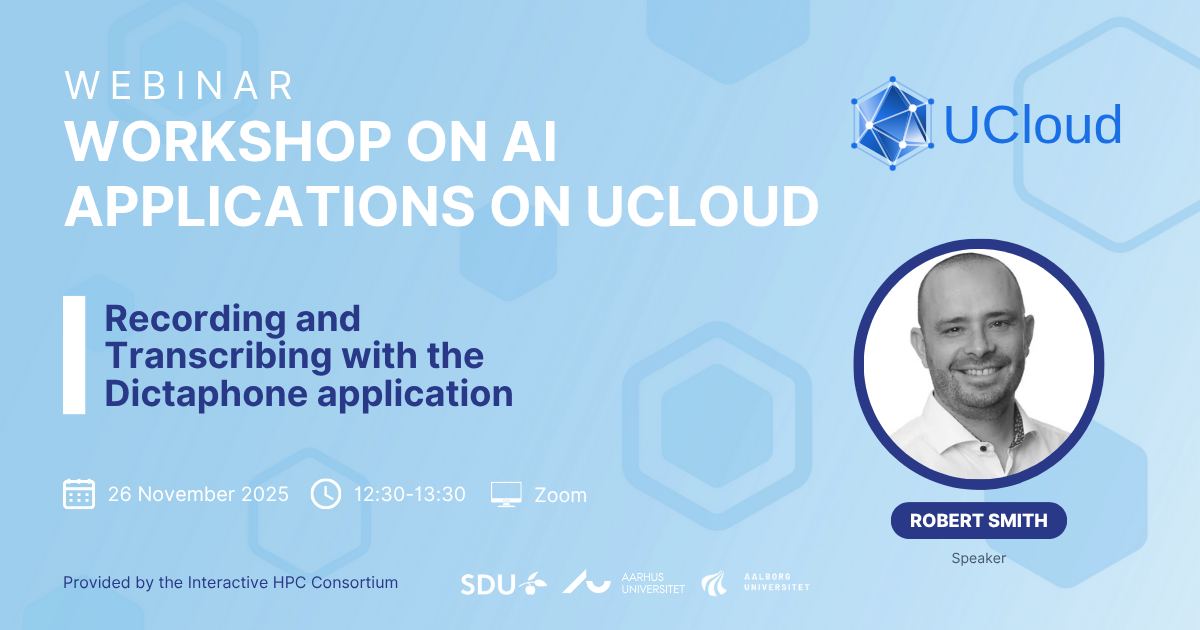 WEBINAR
WORKSHOP ON AI APPLICATIONS ON UCLOUD

UCloud

Recording and Transcribing with the Dictaphone application

26 November 2025 12:30-13:30 Zoom

ROBERT SMITH
Speaker

Provided by the Interactive HPC Consortium

SDU AARHUS UNIVERSITET AALBORG UNIVERSITET